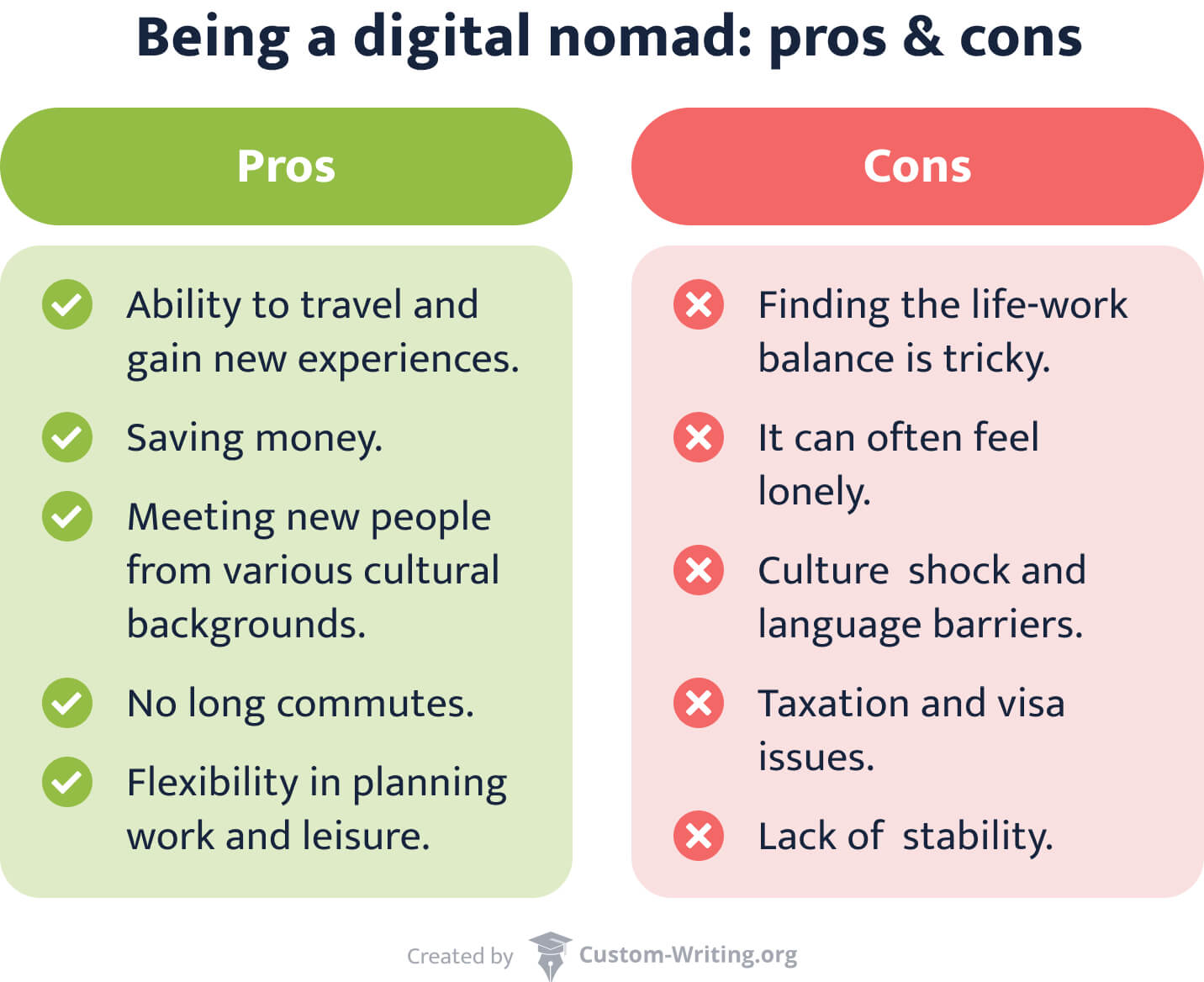 Being a digital nomad: pros & cons

Pros

Ability to travel and gain new experiences.

Saving money.

Meeting new people from various cultural backgrounds.

No long commutes.

Flexibility in planning work and leisure.

Cons

Finding the life-work balance is tricky.

It can often feel lonely.

Culture shock and language barriers.

Taxation and visa issues.

Lack of stability.

Created by Custom-Writing.org